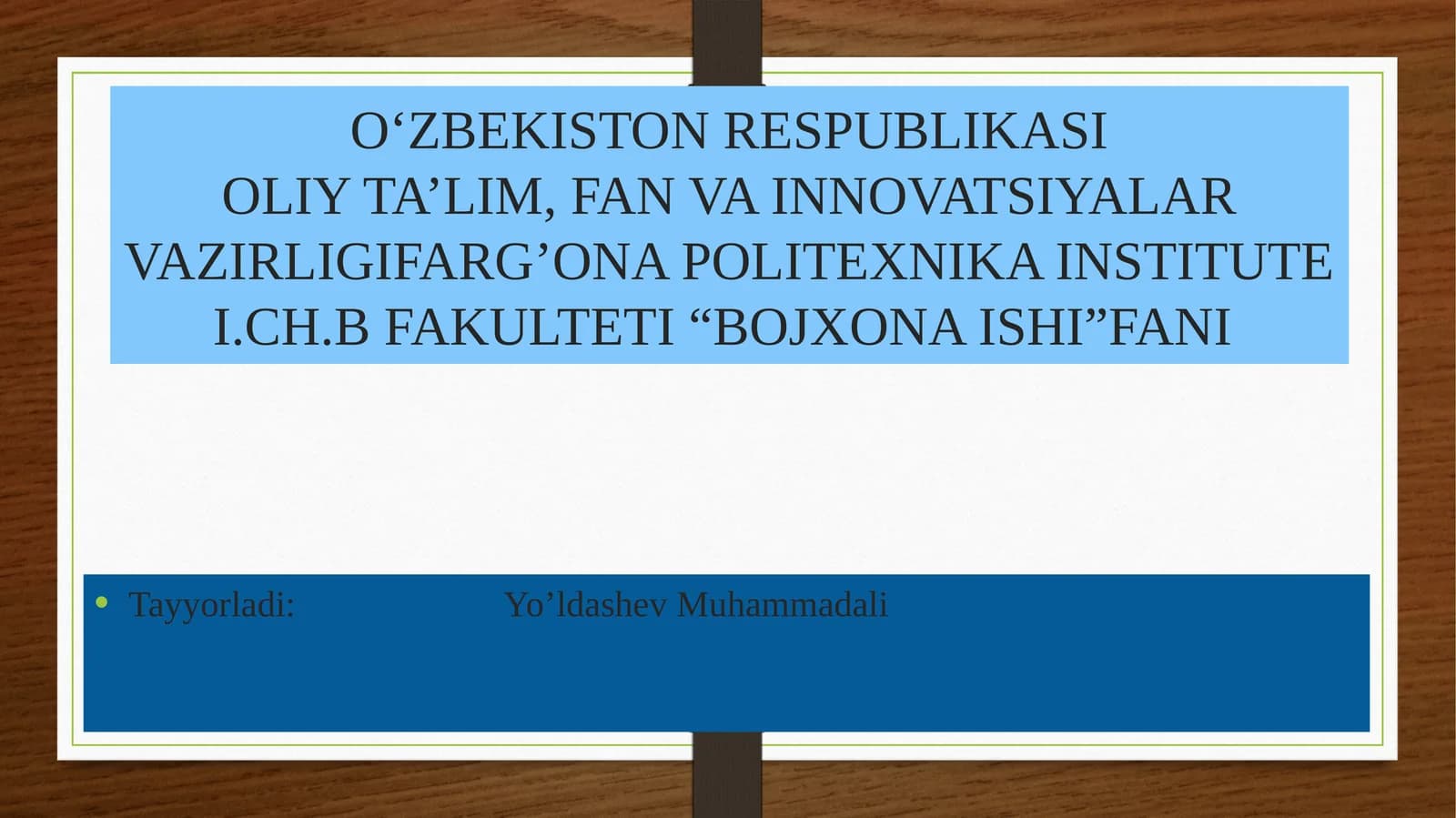 O‘ZBEKISTON RESPUBLIKASI
OLIY TA’LIM, FAN VA INNOVATSIYALAR VAZIRLIGIFARG’ONA POLITEXNIKA INSTITUTE I.CH.B FAKULTETI “BOJXONA ISHI”FANI

• Tayyorladi: Yo’ldashev Muhammadali